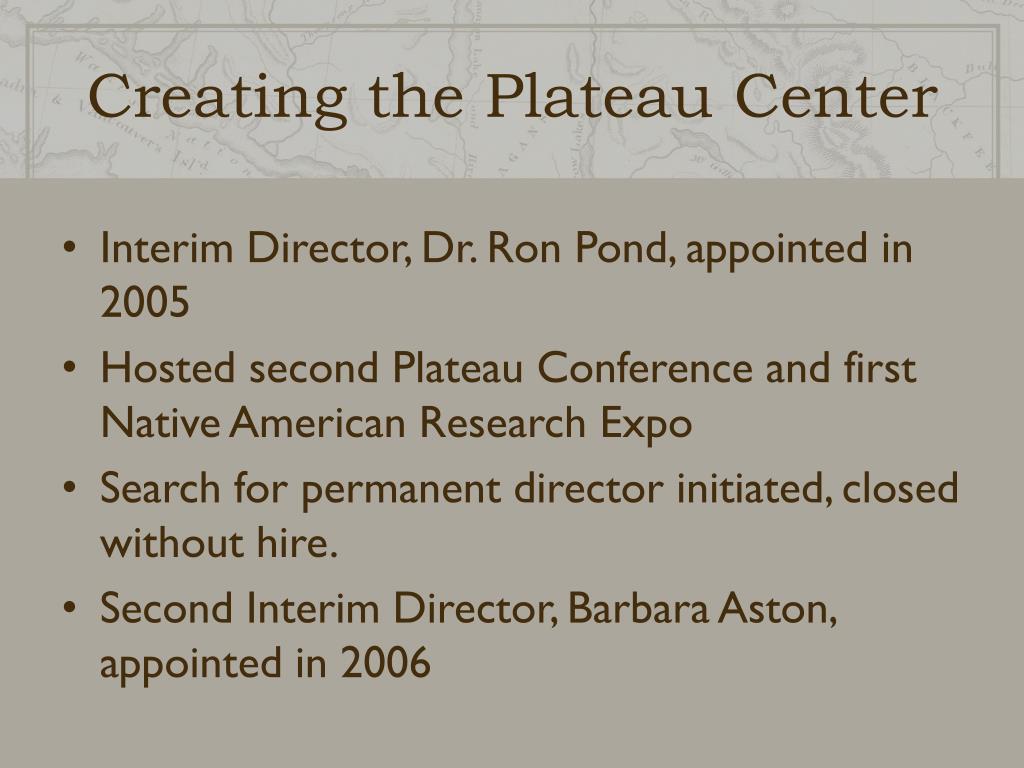 Creating the Plateau Center

• Interim Director, Dr. Ron Pond, appointed in 2005
• Hosted second Plateau Conference and first Native American Research Expo
• Search for permanent director initiated, closed without hire.
• Second Interim Director, Barbara Aston, appointed in 2006